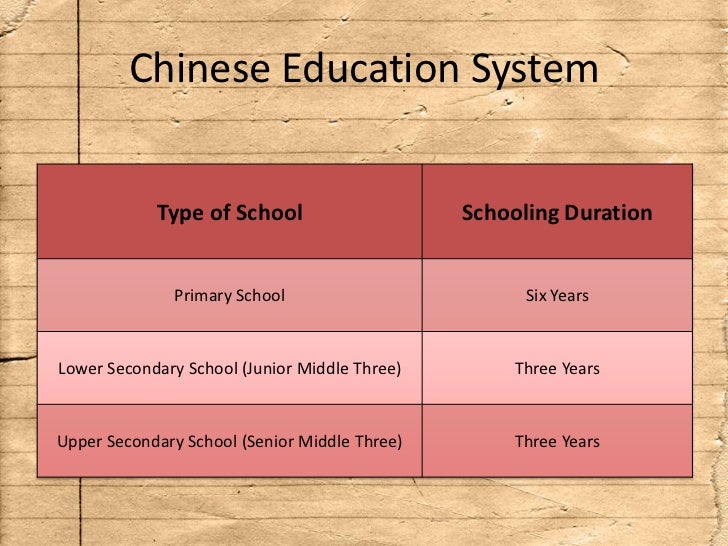 Chinese Education System

| Type of School | Schooling Duration |
|---|---|
| Primary School | Six Years |
| Lower Secondary School (Junior Middle Three) | Three Years |
| Upper Secondary School (Senior Middle Three) | Three Years |